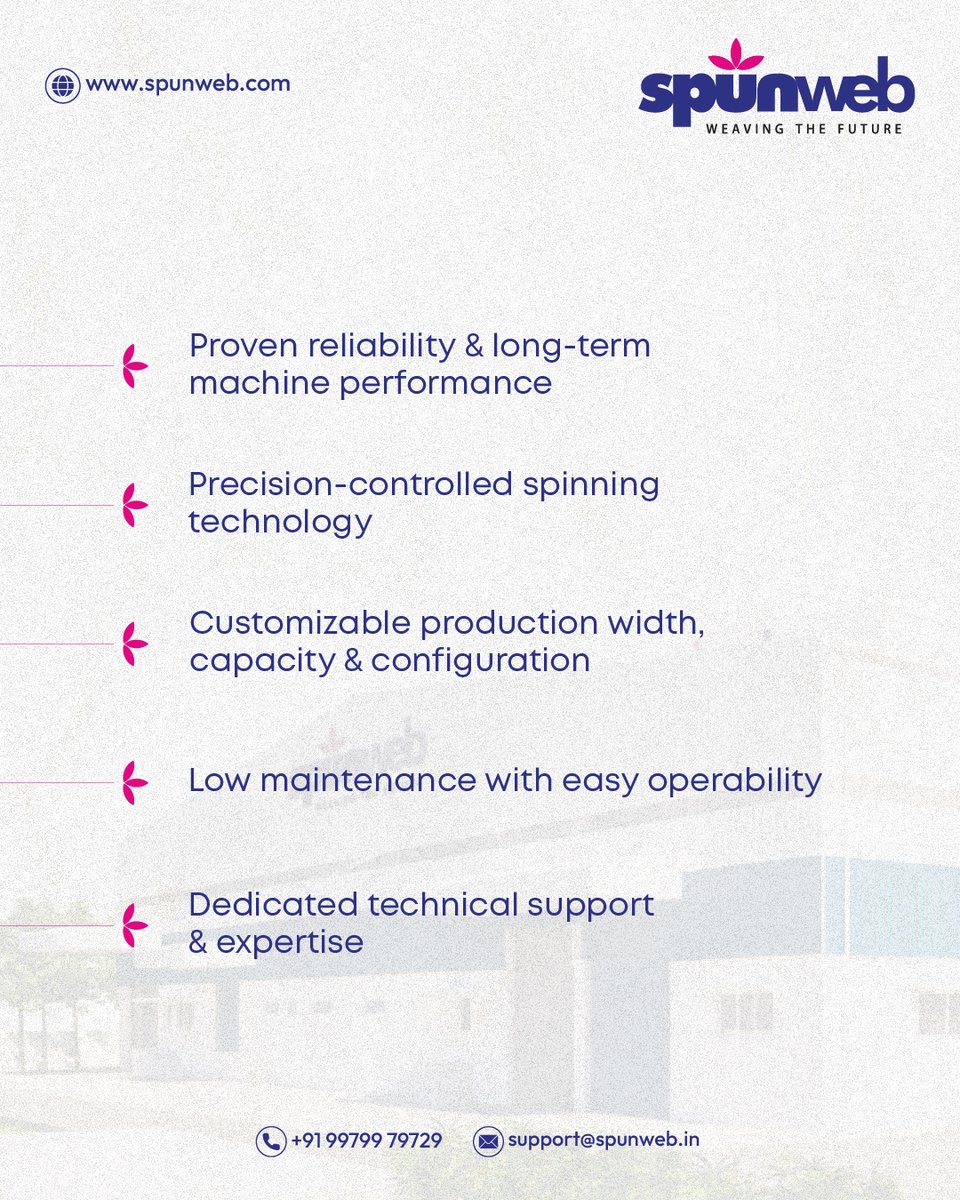 www.spunweb.com

spunweb
WEAVING THE FUTURE

Proven reliability & long-term machine performance

Precision-controlled spinning technology

Customizable production width, capacity & configuration

Low maintenance with easy operability

Dedicated technical support & expertise

+91 99799 79729 support@spunweb.in